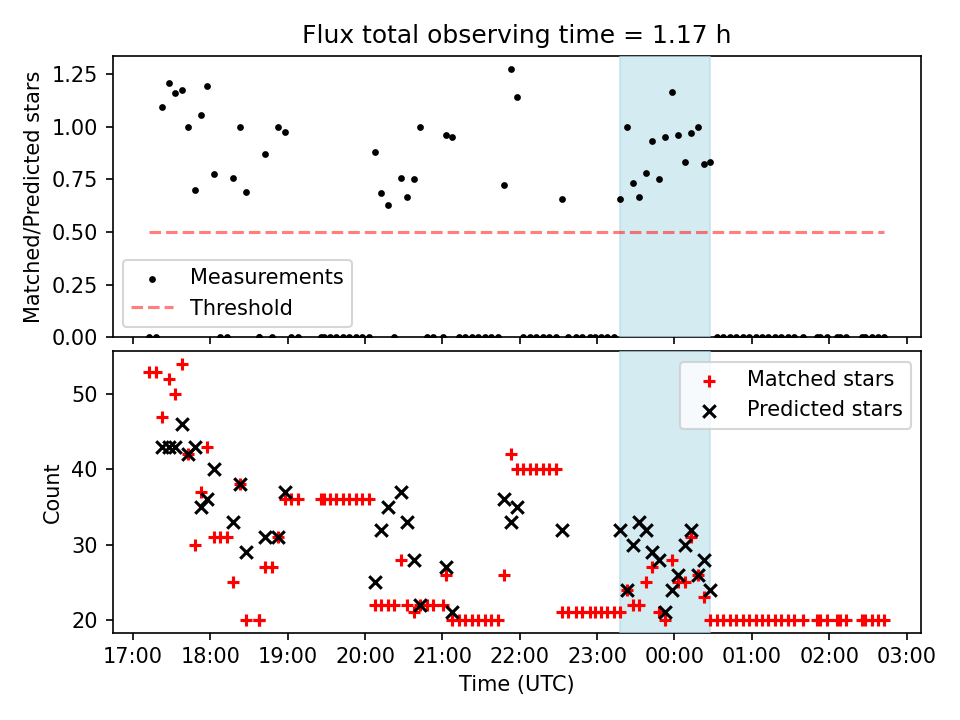 Flux total observing time = 1.17 h

Matched/Predicted stars

1.25
1.00
0.75
0.50
0.25
0.00

Measurements
Threshold

Count

50
40
30
20

Matched stars
Predicted stars

17:00 18:00 19:00 20:00 21:00 22:00 23:00 00:00 01:00 02:00 03:00

Time (UTC)